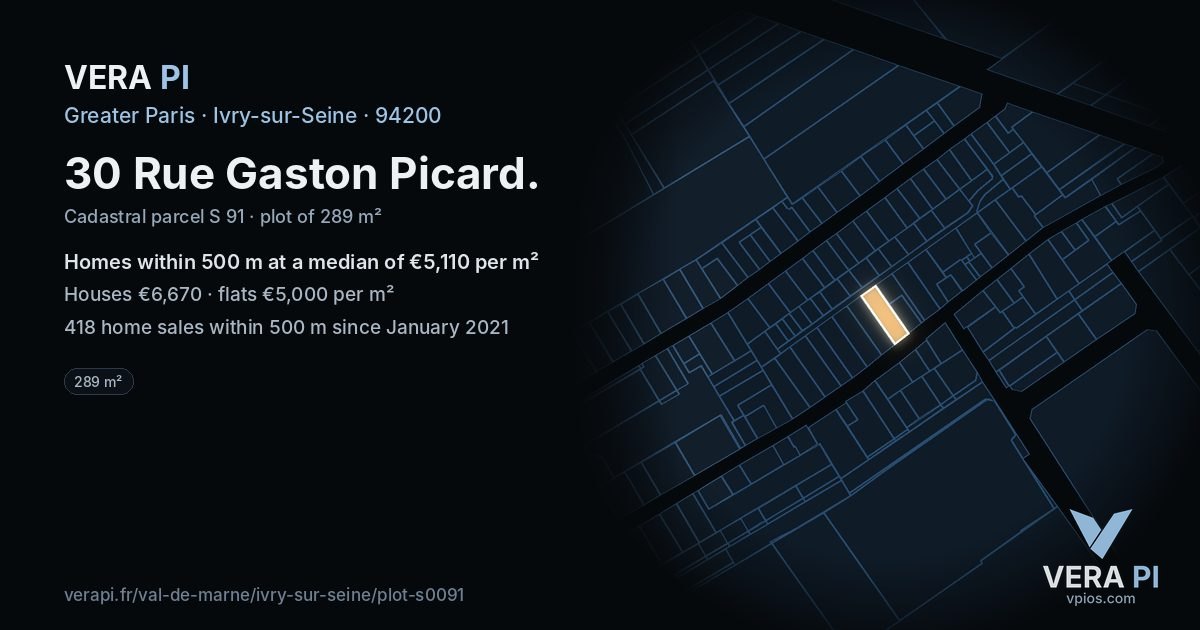 VERA PI
Greater Paris · Ivry-sur-Seine · 94200

30 Rue Gaston Picard.

Cadastral parcel S 91 · plot of 289 m²

Homes within 500 m at a median of €5,110 per m²

Houses €6,670 · flats €5,000 per m²

418 home sales within 500 m since January 2021

289 m²

verapi.fr/val-de-marne/ivry-sur-seine/plot-s0091

VERA PI
vpios.com